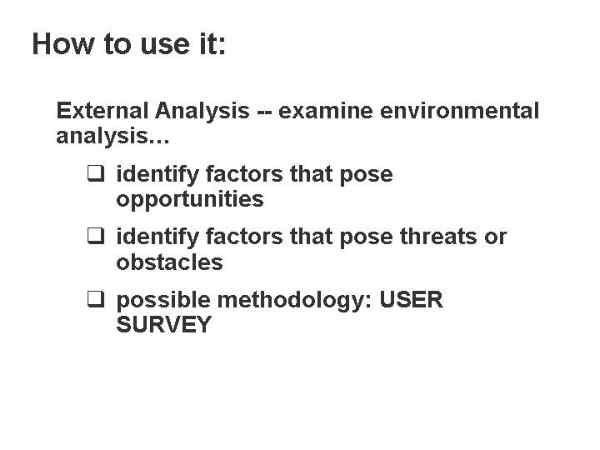 How to use it:

External Analysis -- examine environmental analysis…

❑ identify factors that pose opportunities

❑ identify factors that pose threats or obstacles

❑ possible methodology: USER SURVEY